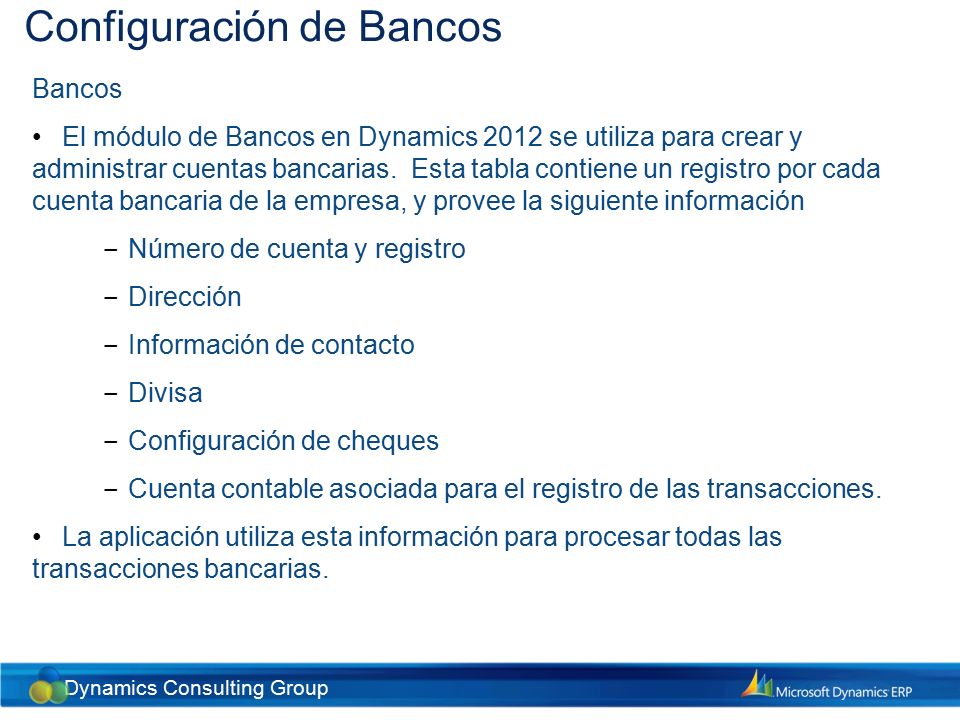 Configuración de Bancos

Bancos

• El módulo de Bancos en Dynamics 2012 se utiliza para crear y administrar cuentas bancarias. Esta tabla contiene un registro por cada cuenta bancaria de la empresa, y provee la siguiente información

– Número de cuenta y registro

– Dirección

– Información de contacto

– Divisa

– Configuración de cheques

– Cuenta contable asociada para el registro de las transacciones.

• La aplicación utiliza esta información para procesar todas las transacciones bancarias.

Dynamics Consulting Group

Microsoft Dynamics ERP